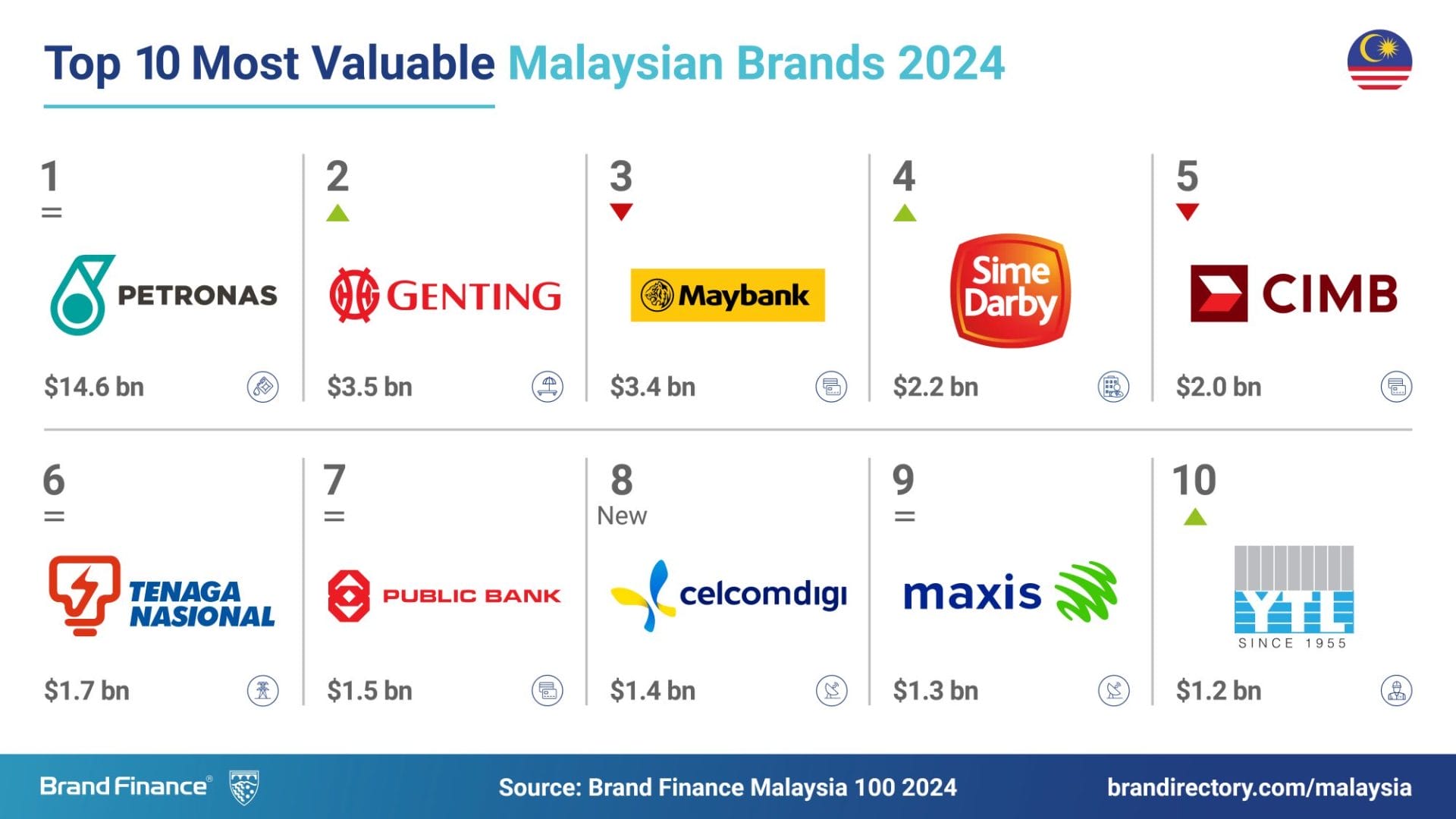 Top 10 Most Valuable Malaysian Brands 2024

1
=
PETRONAS
$14.6 bn

2
GENTING
$3.5 bn

3
Maybank
$3.4 bn

4
Sime Darby
$2.2 bn

5
CIMB
$2.0 bn

6
=
TENAGA NASIONAL
$1.7 bn

7
=
PUBLIC BANK
$1.5 bn

8
New
celcomdigi
$1.4 bn

9
=
maxis
$1.3 bn

10
YTL
SINCE 1955
$1.2 bn

Brand Finance®
Source: Brand Finance Malaysia 100 2024
brandirectory.com/malaysia